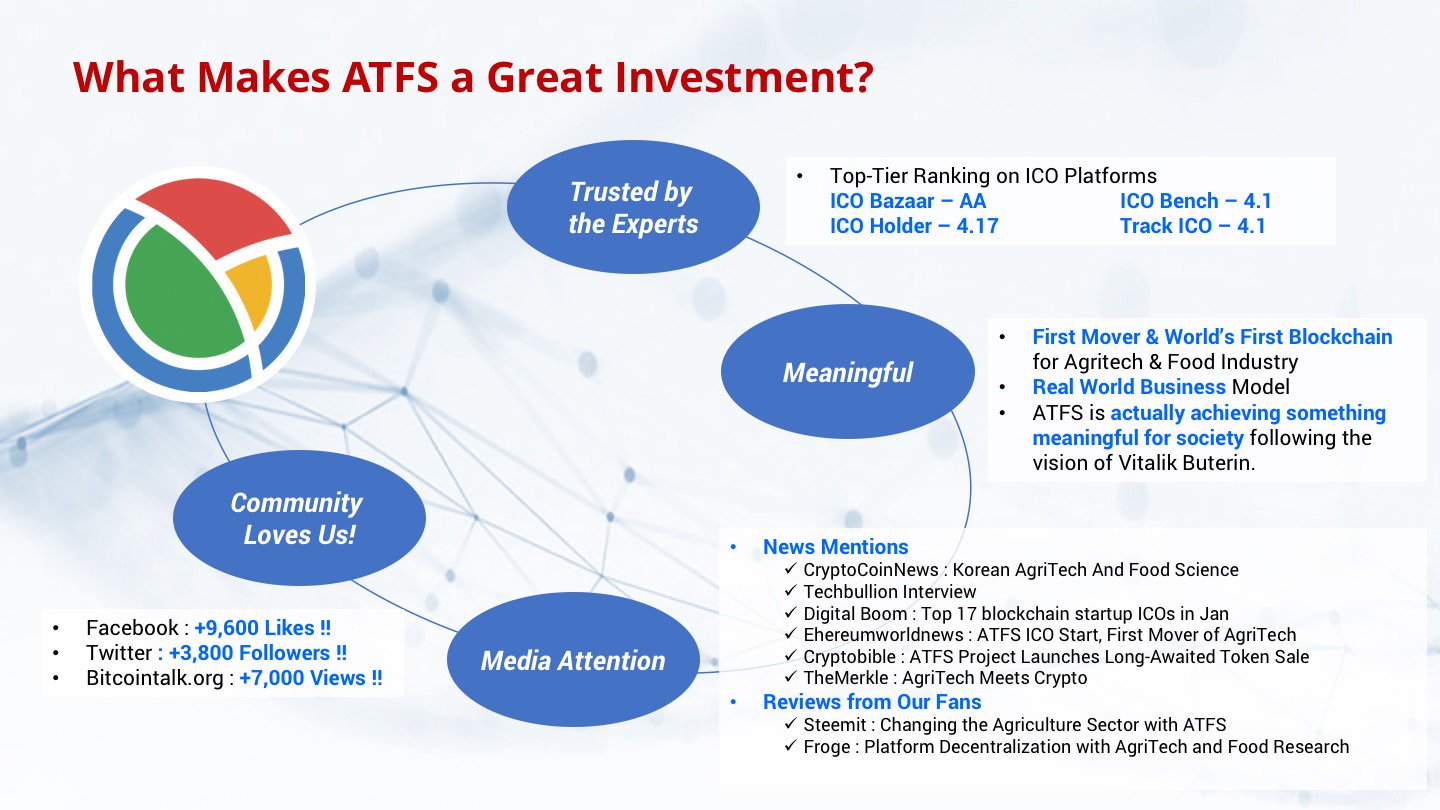 What Makes ATFS a Great Investment?

Trusted by the Experts

• Top-Tier Ranking on ICO Platforms
ICO Bazaar – AA
ICO Holder – 4.17
ICO Bench – 4.1
Track ICO – 4.1

Meaningful

• First Mover & World's First Blockchain for Agritech & Food Industry
• Real World Business Model
• ATFS is actually achieving something meaningful for society following the vision of Vitalik Buterin.

Community Loves Us!

• Facebook : +9,600 Likes ‼
• Twitter : +3,800 Followers ‼
• Bitcointalk.org : +7,000 Views ‼

Media Attention

• News Mentions
✓ CryptoCoinNews : Korean AgriTech And Food Science
✓ Techbullion Interview
✓ Digital Boom : Top 17 blockchain startup ICOs in Jan
✓ Ehereumworldnews : ATFS ICO Start, First Mover of AgriTech
✓ Cryptobible : ATFS Project Launches Long-Awaited Token Sale
✓ TheMerkle : AgriTech Meets Crypto
• Reviews from Our Fans
✓ Steemit : Changing the Agriculture Sector with ATFS
✓ Froge : Platform Decentralization with AgriTech and Food Research